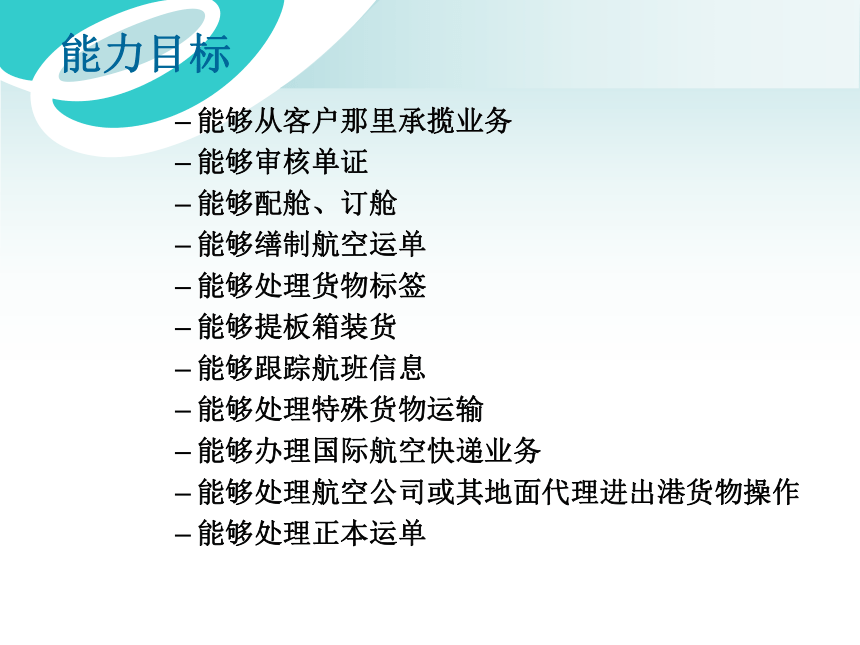 能力目标

– 能够从客户那里承揽业务
– 能够审核单证
– 能够配舱、订舱
– 能够缮制航空运单
– 能够处理货物标签
– 能够提板箱装货
– 能够跟踪航班信息
– 能够处理特殊货物运输
– 能够办理国际航空快递业务
– 能够处理航空公司或其地面代理进出港货物操作
– 能够处理正本运单